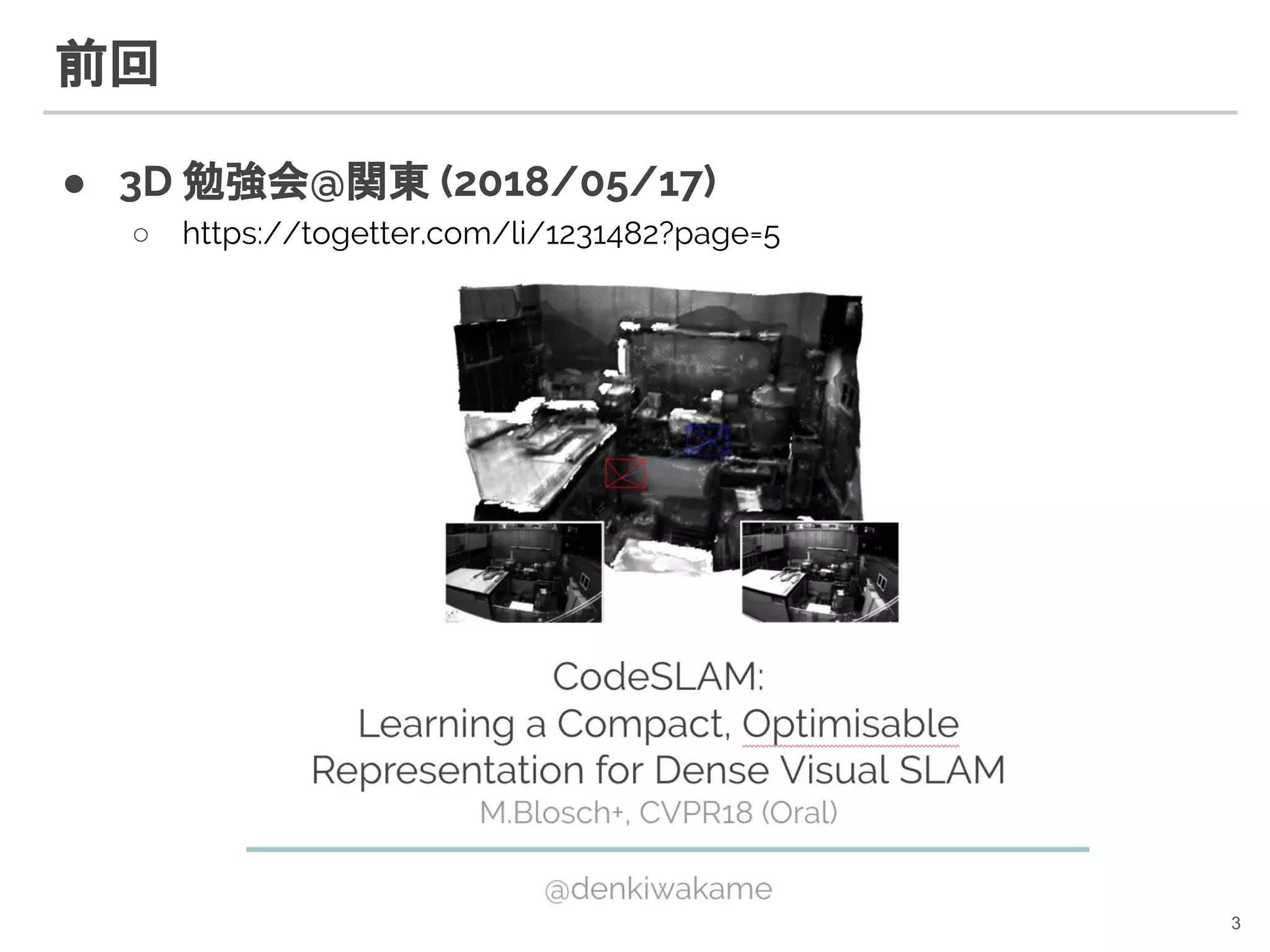 前回

● 3D 勉強会@関東 (2018/05/17)
○ https://togetter.com/li/1231482?page=5

CodeSLAM:
Learning a Compact, Optimisable Representation for Dense Visual SLAM
M.Blosch+, CVPR18 (Oral)

@denkiwakame

3